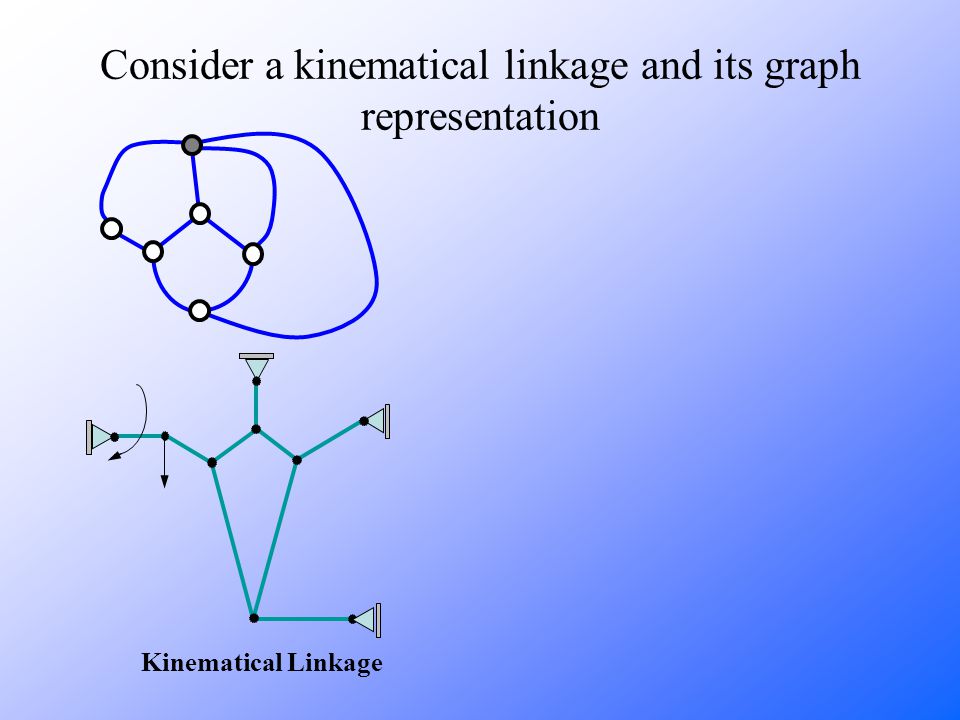 Consider a kinematical linkage and its graph representation

Kinematical Linkage